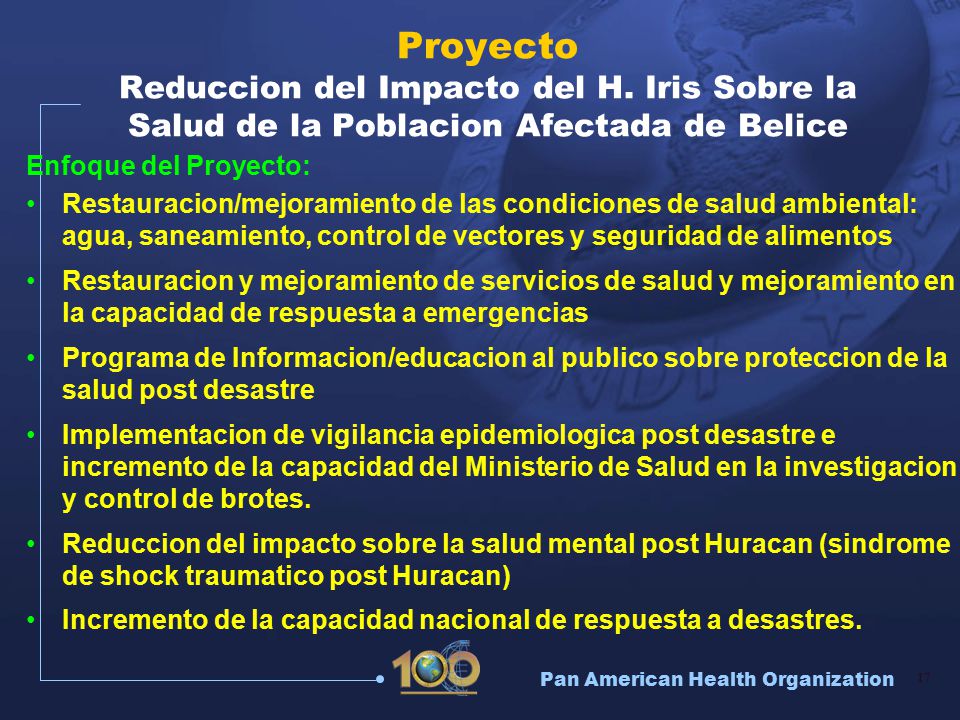 Proyecto
Reduccion del Impacto del H. Iris Sobre la Salud de la Poblacion Afectada de Belice

Enfoque del Proyecto:

• Restauracion/mejoramiento de las condiciones de salud ambiental: agua, saneamiento, control de vectores y seguridad de alimentos

• Restauracion y mejoramiento de servicios de salud y mejoramiento en la capacidad de respuesta a emergencias

• Programa de Informacion/educacion al publico sobre proteccion de la salud post desastre

• Implementacion de vigilancia epidemiologica post desastre e incremento de la capacidad del Ministerio de Salud en la investigacion y control de brotes.

• Reduccion del impacto sobre la salud mental post Huracan (sindrome de shock traumatico post Huracan)

• Incremento de la capacidad nacional de respuesta a desastres.

100

Pan American Health Organization 17